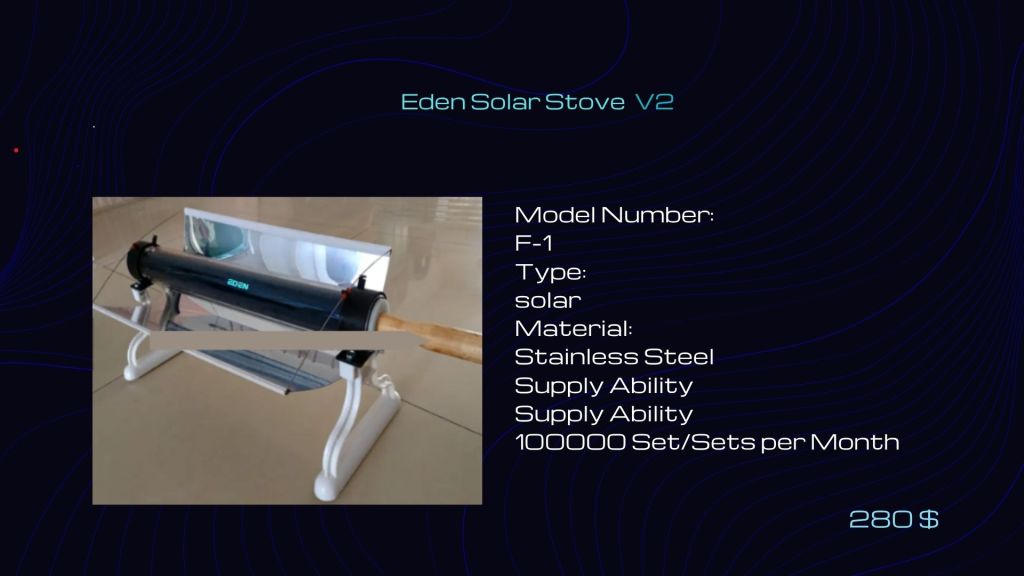 Eden Solar Stove V2

EDEN

Model Number:
F-1
Type:
solar
Material:
Stainless Steel
Supply Ability
Supply Ability
100000 Set/Sets per Month

280 $